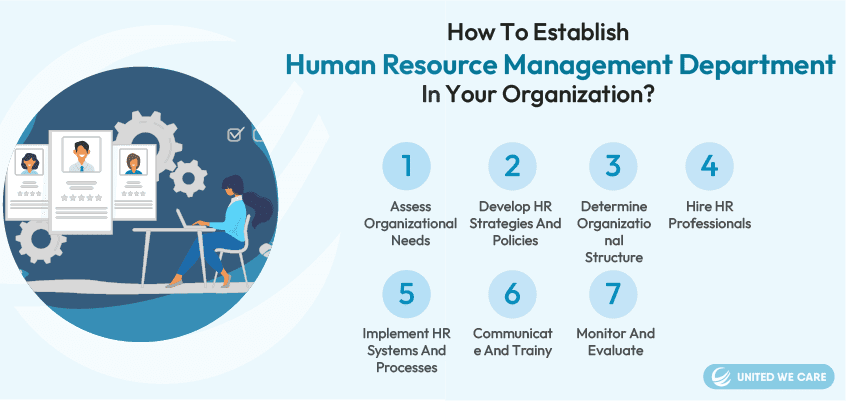 How To Establish
Human Resource Management Department
In Your Organization?

1
Assess Organizational Needs

2
Develop HR Strategies And Policies

3
Determine Organizational Structure

4
Hire HR Professionals

5
Implement HR Systems And Processes

6
Communicate And Trainy

7
Monitor And Evaluate

UNITED WE CARE